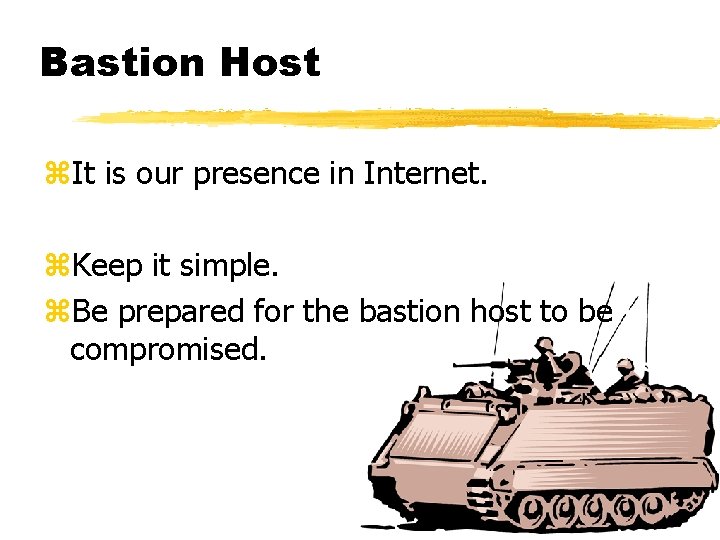 Bastion Host

⌘It is our presence in Internet.

⌘Keep it simple.

⌘Be prepared for the bastion host to be compromised.